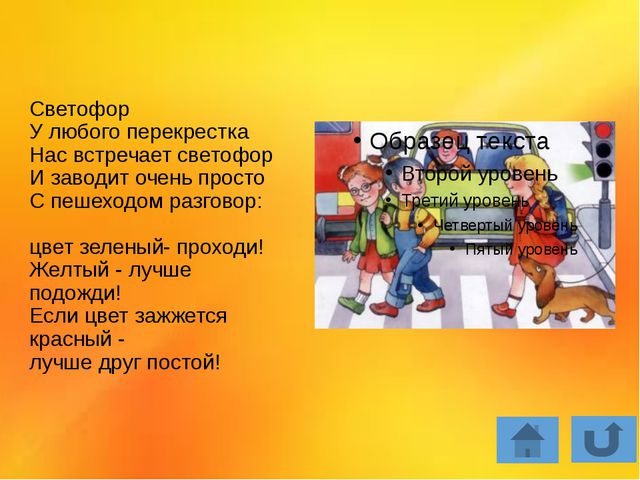 Светофор
У любого перекрестка
Нас встречает светофор
И заводит очень просто
С пешеходом разговор:

цвет зеленый- проходи!
Желтый - лучше подожди!
Если цвет зажжется красный -
лучше друг постой!

• Образец текста
• Второй уровень
• Третий уровень
• Четвертый уровень
• Пятый уровень